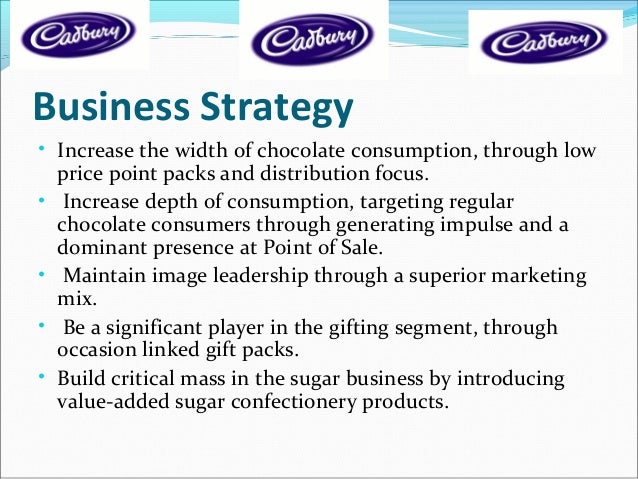 Cadbury Cadbury Cadbury

Business Strategy

• Increase the width of chocolate consumption, through low price point packs and distribution focus.

• Increase depth of consumption, targeting regular chocolate consumers through generating impulse and a dominant presence at Point of Sale.

• Maintain image leadership through a superior marketing mix.

• Be a significant player in the gifting segment, through occasion linked gift packs.

• Build critical mass in the sugar business by introducing value-added sugar confectionery products.